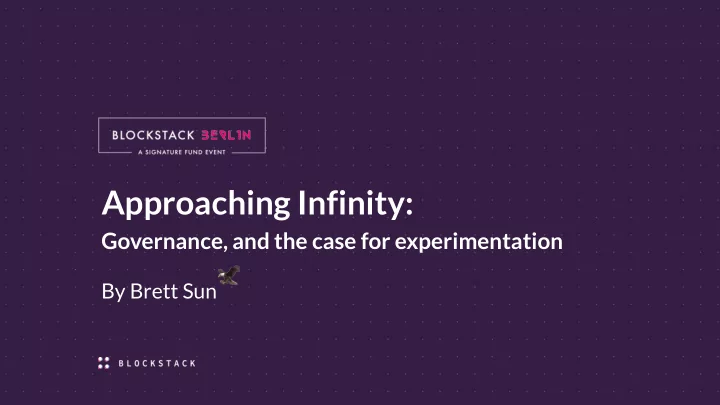 BLOCKSTACK BERLIN
A SIGNATURE FUND EVENT

Approaching Infinity:
Governance, and the case for experimentation

By Brett Sun

BLOCKSTACK